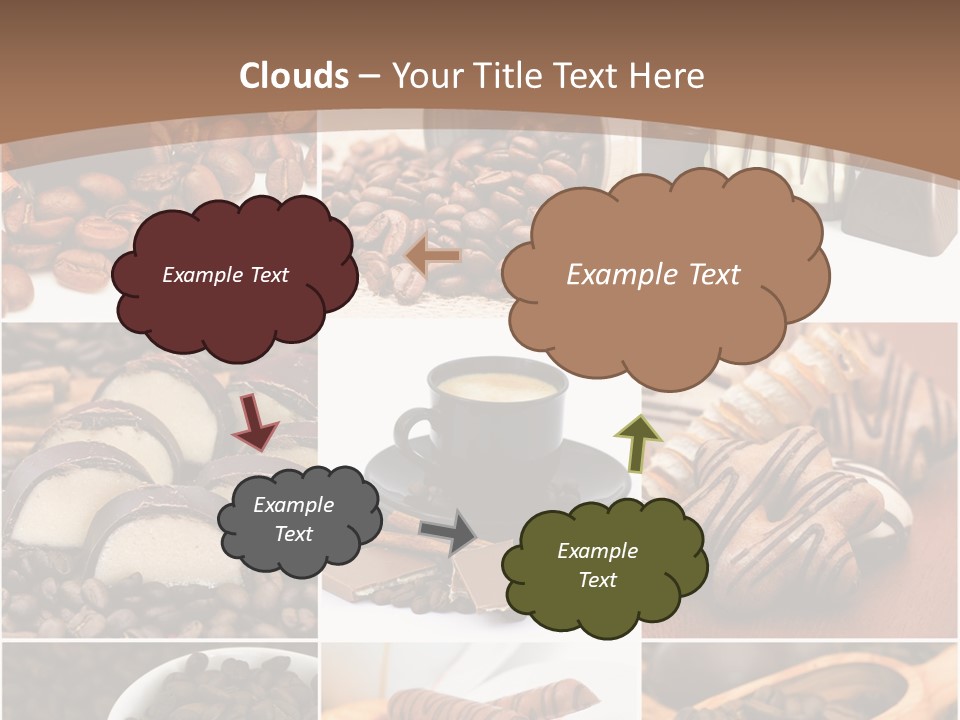 Clouds – Your Title Text Here

Example Text

Example Text

Example Text

Example Text